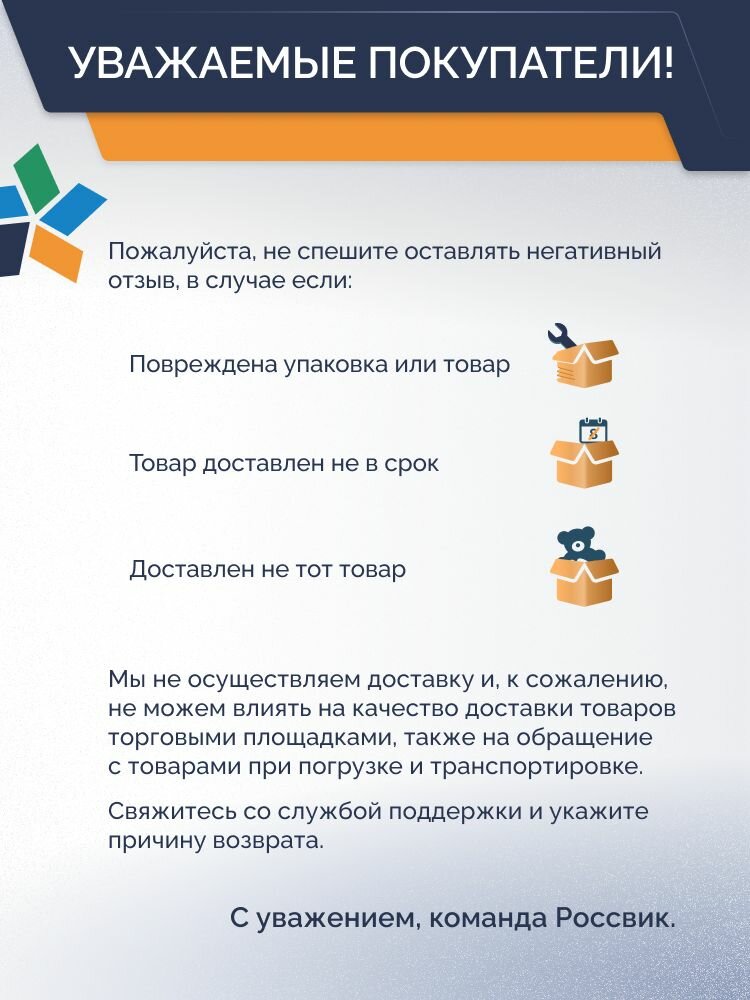 УВАЖАЕМЫЕ ПОКУПАТЕЛИ!

Пожалуйста, не спешите оставлять негативный отзыв, в случае если:

Повреждена упаковка или товар

Товар доставлен не в срок

Доставлен не тот товар

Мы не осуществляем доставку и, к сожалению, не можем влиять на качество доставки товаров торговыми площадками, также на обращение с товарами при погрузке и транспортировке.

Свяжитесь со службой поддержки и укажите причину возврата.

С уважением, команда Россвик.